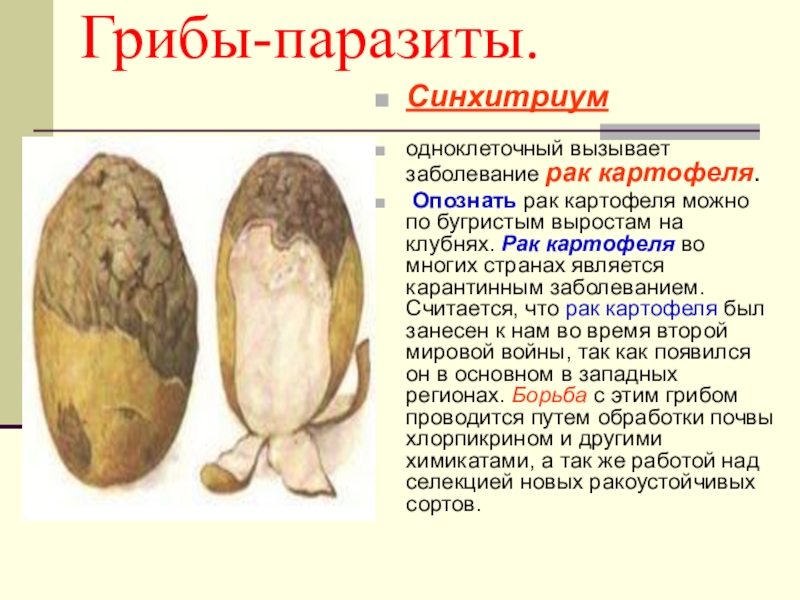 Грибы-паразиты.

Синхитриум

одноклеточный вызывает заболевание рак картофеля.

Опознать рак картофеля можно по бугристым выростам на клубнях. Рак картофеля во многих странах является карантинным заболеванием. Считается, что рак картофеля был занесен к нам во время второй мировой войны, так как появился он в основном в западных регионах. Борьба с этим грибом проводится путем обработки почвы хлорпикрином и другими химикатами, а так же работой над селекцией новых ракоустойчивых сортов.